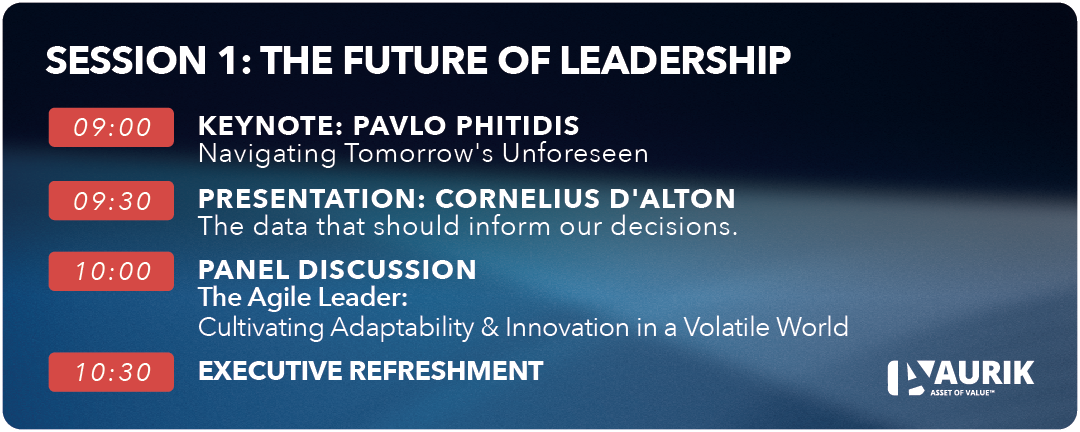 SESSION 1: THE FUTURE OF LEADERSHIP

09:00

KEYNOTE: PAVLO PHITIDIS
Navigating Tomorrow's Unforeseen

09:30

PRESENTATION: CORNELIUS D'ALTON
The data that should inform our decisions.

10:00

PANEL DISCUSSION
The Agile Leader:
Cultivating Adaptability & Innovation in a Volatile World

10:30

EXECUTIVE REFRESHMENT

AURIK
ASSET OF VALUE™